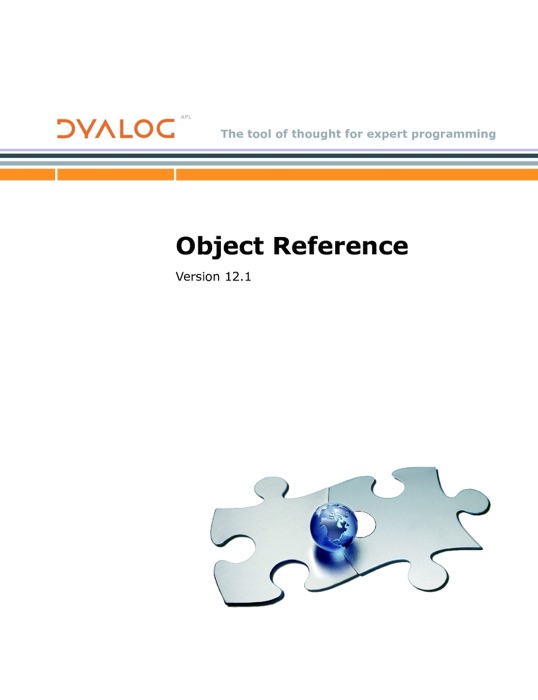 DYALOG APL

The tool of thought for expert programming

Object Reference

Version 12.1